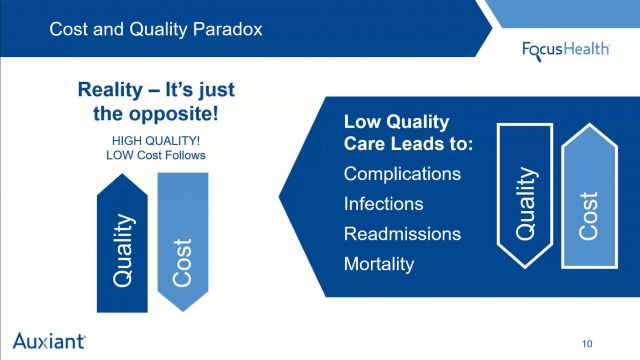 Cost and Quality Paradox

FocusHealth

Reality – It's just the opposite!

HIGH QUALITY!
LOW Cost Follows

Quality

Cost

Low Quality Care Leads to:

Complications

Infections

Readmissions

Mortality

Quality

Cost

Auxiant

10